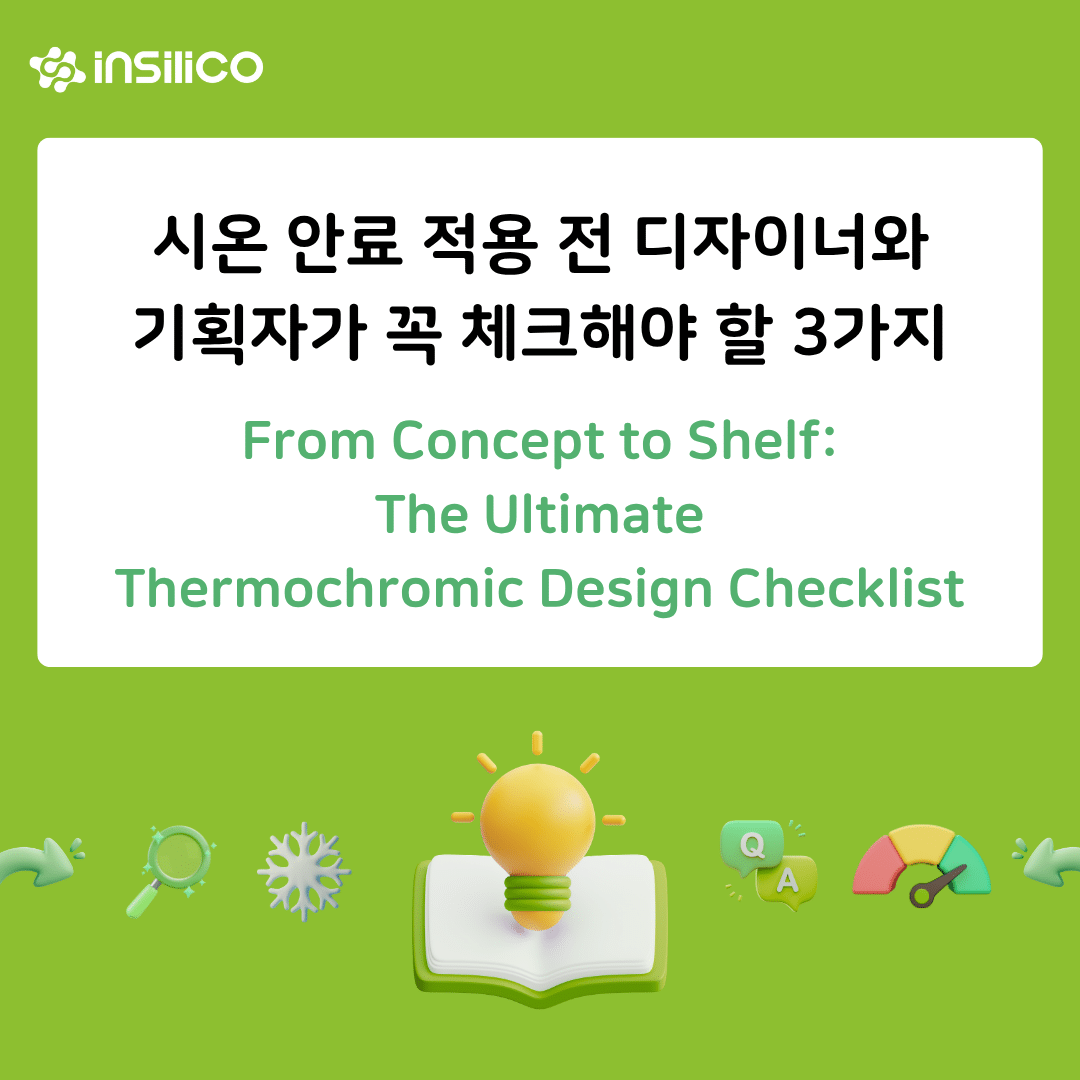 insilico

시온 안료 적용 전 디자이너와 기획자가 꼭 체크해야 할 3가지

From Concept to Shelf: The Ultimate Thermochromic Design Checklist

Q
A